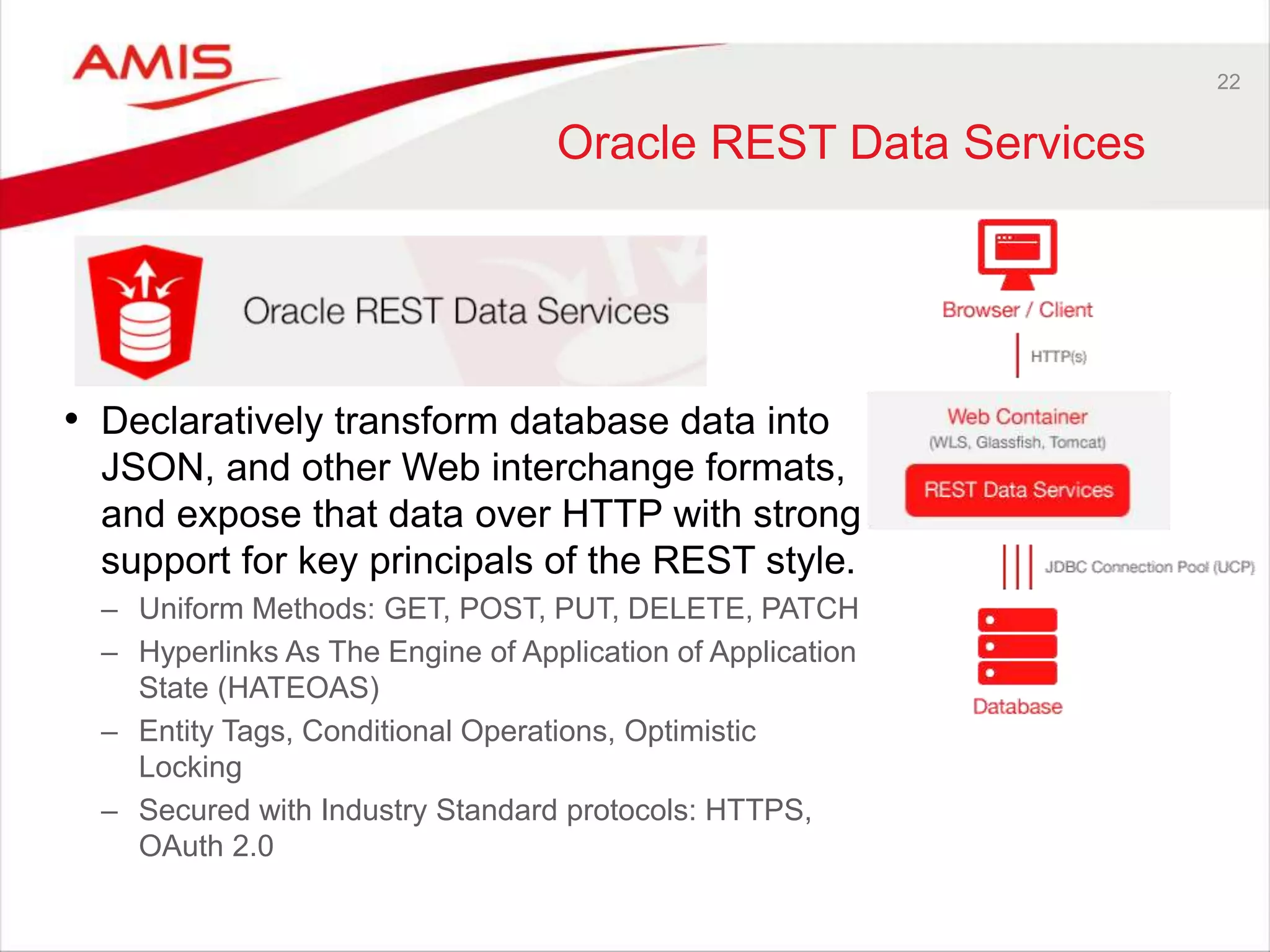 AMIS

22

Oracle REST Data Services

Oracle REST Data Services

• Declaratively transform database data into JSON, and other Web interchange formats, and expose that data over HTTP with strong support for key principals of the REST style.
– Uniform Methods: GET, POST, PUT, DELETE, PATCH
– Hyperlinks As The Engine of Application of Application State (HATEOAS)
– Entity Tags, Conditional Operations, Optimistic Locking
– Secured with Industry Standard protocols: HTTPS, OAuth 2.0

Browser / Client

HTTP(s)

Web Container
(WLS, Glassfish, Tomcat)

REST Data Services

JDBC Connection Pool (UCP)

Database